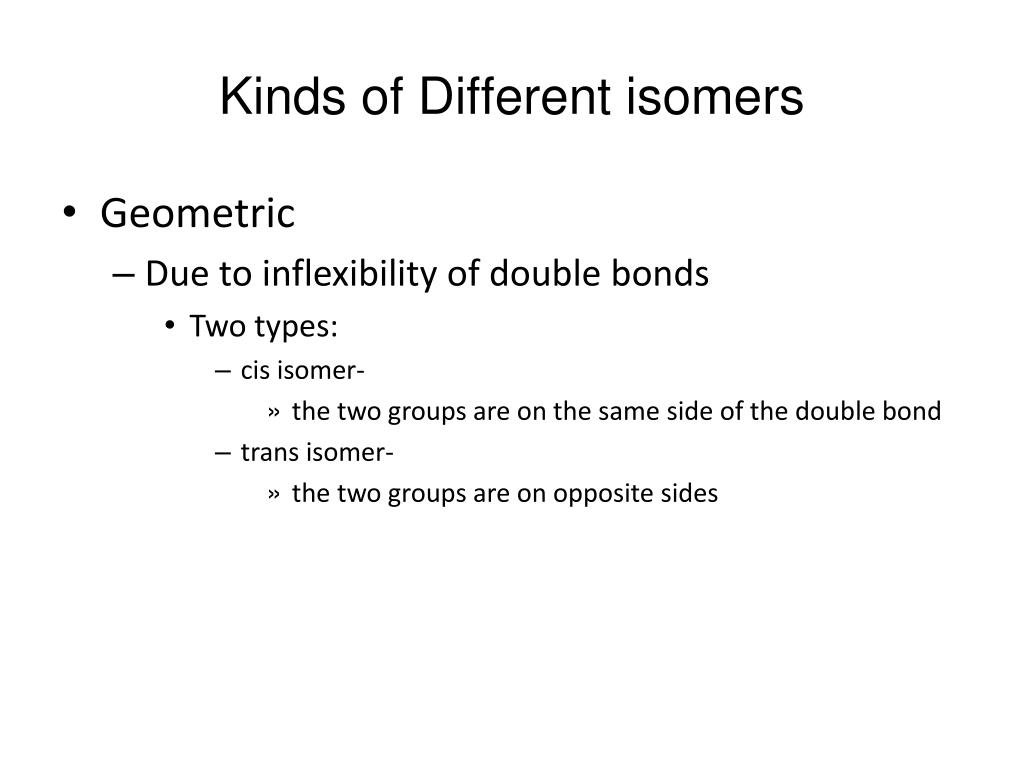 Kinds of Different isomers

• Geometric
– Due to inflexibility of double bonds
• Two types:
– cis isomer-
» the two groups are on the same side of the double bond
– trans isomer-
» the two groups are on opposite sides